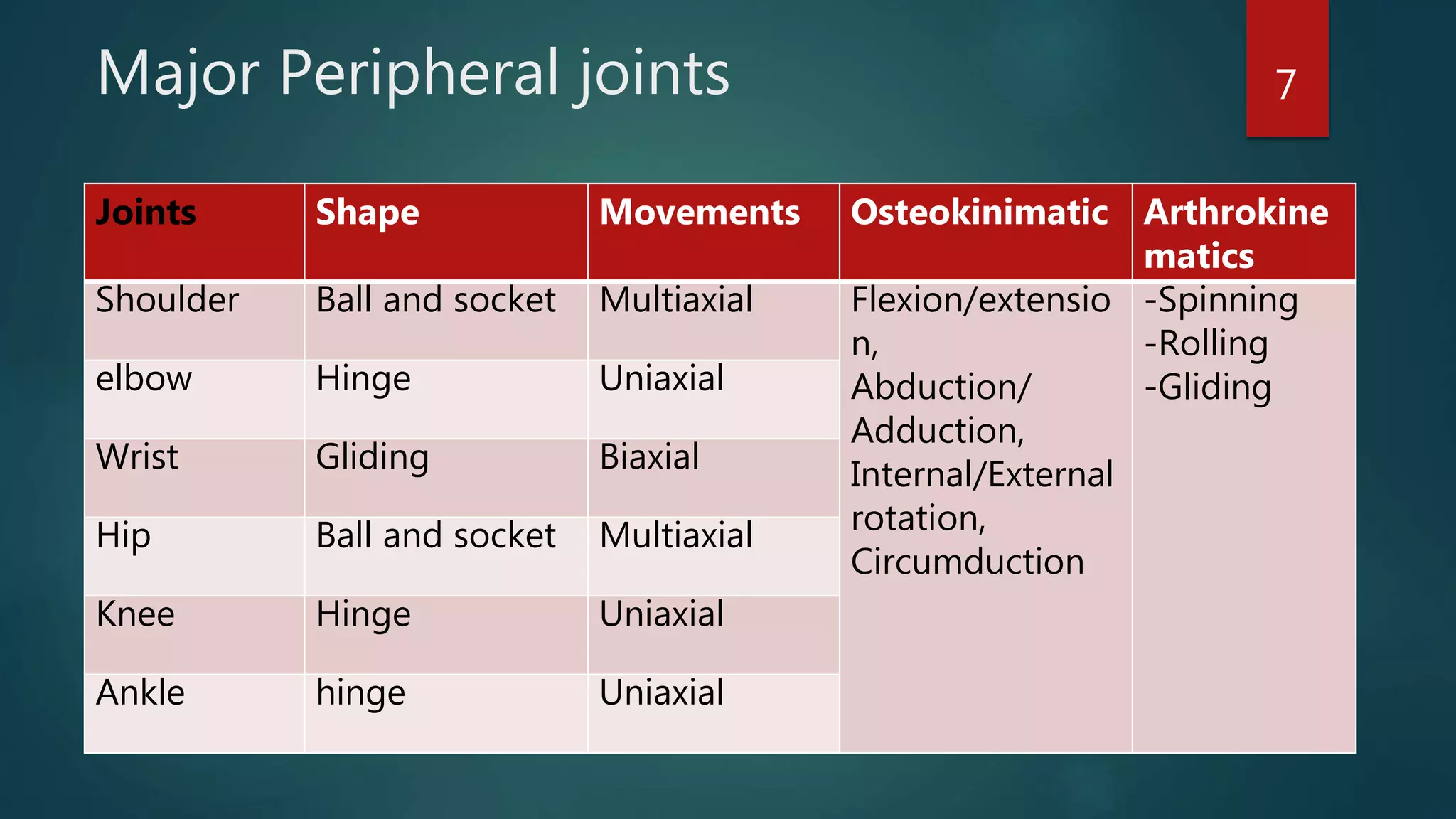 Major Peripheral joints

7

| Joints | Shape | Movements | Osteokinimatic | Arthrokinematics |
|---|---|---|---|---|
| Shoulder | Ball and socket | Multiaxial | Flexion/extension, Abduction/ Adduction, Internal/External rotation, Circumduction | -Spinning -Rolling -Gliding |
| elbow | Hinge | Uniaxial | | |
| Wrist | Gliding | Biaxial | | |
| Hip | Ball and socket | Multiaxial | | |
| Knee | Hinge | Uniaxial | | |
| Ankle | hinge | Uniaxial | | |